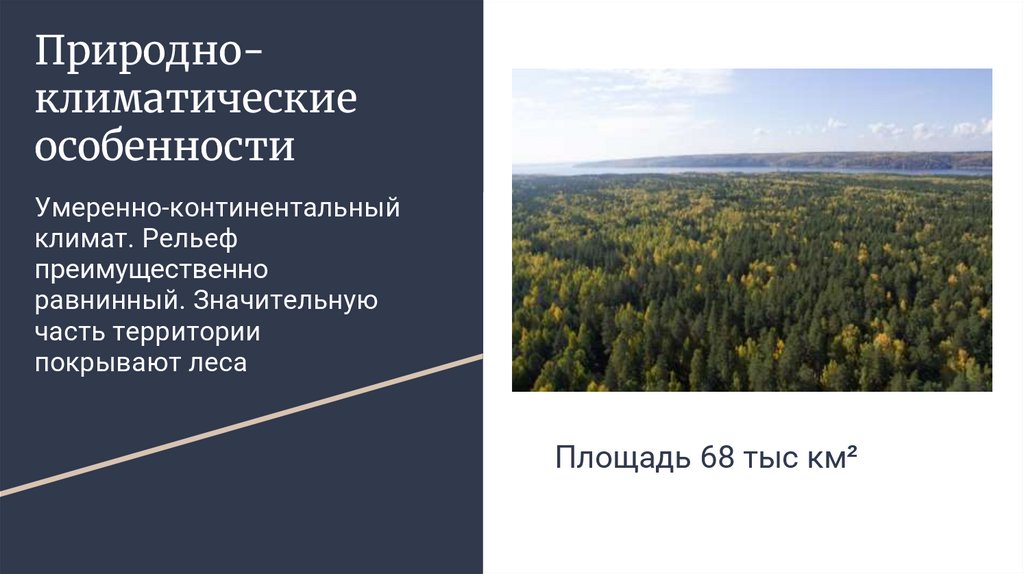 Природно-климатические особенности

Умеренно-континентальный климат. Рельеф преимущественно равнинный. Значительную часть территории покрывают леса

Площадь 68 тыс км²